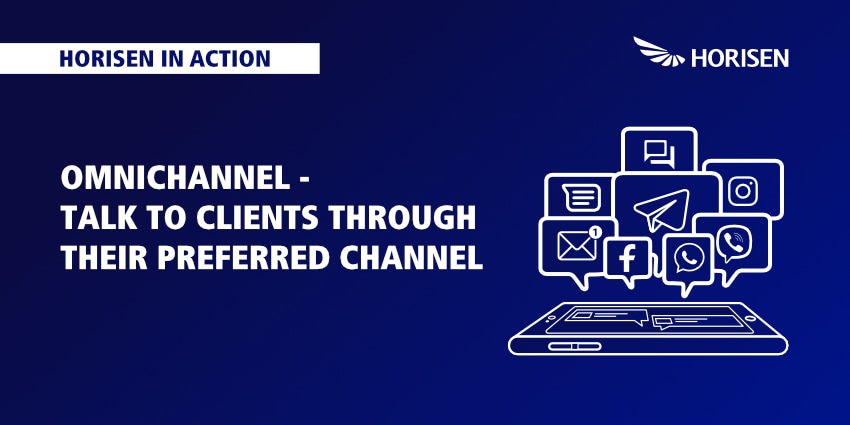 HORISEN IN ACTION

HORISEN

OMNICHANNEL -
TALK TO CLIENTS THROUGH
THEIR PREFERRED CHANNEL